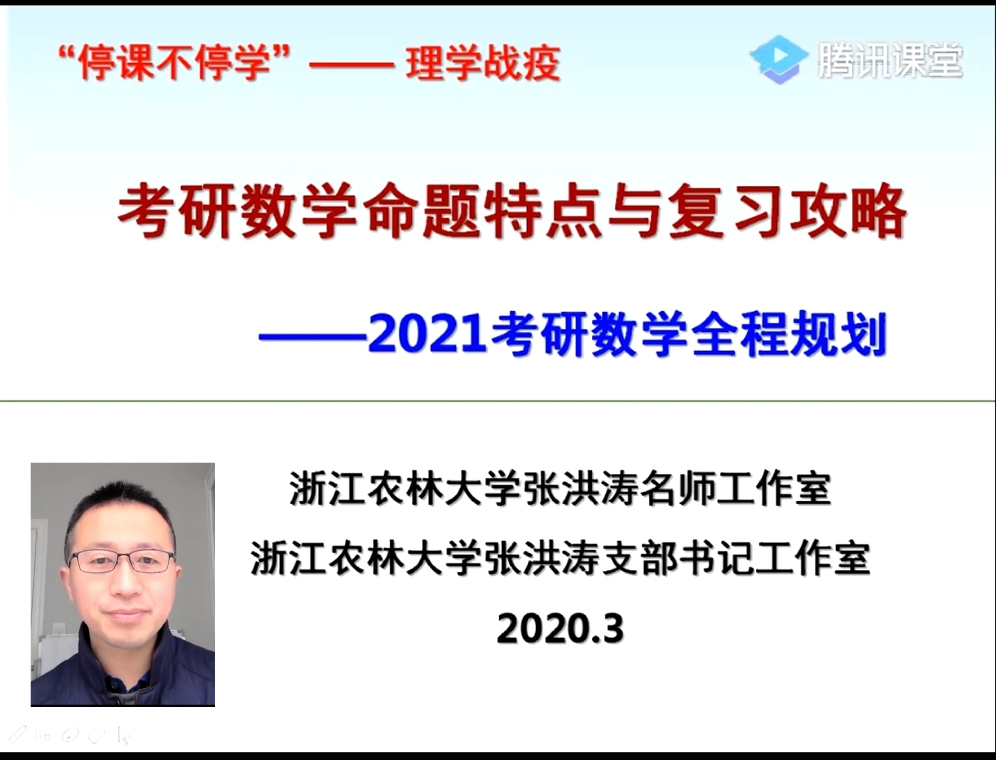 “停课不停学”—— 理学战疫

腾讯课堂

考研数学命题特点与复习攻略

——2021考研数学全程规划

浙江农林大学张洪涛名师工作室
浙江农林大学张洪涛支部书记工作室
2020.3